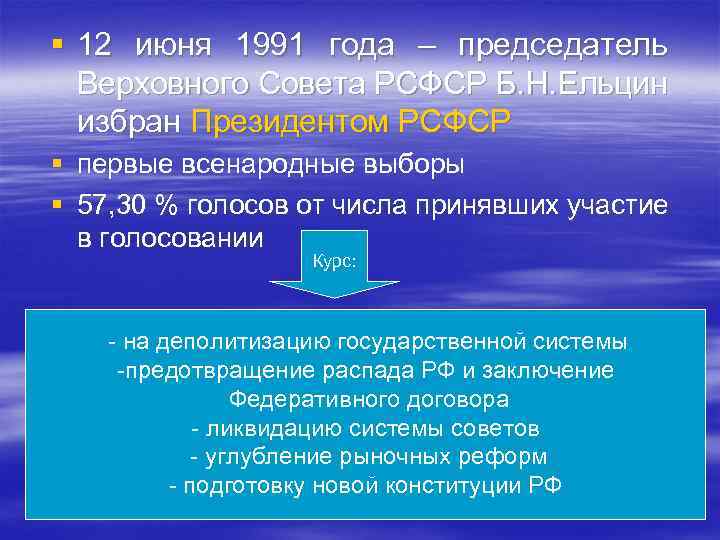 ▪ 12 июня 1991 года – председатель Верховного Совета РСФСР Б.Н.Ельцин избран Президентом РСФСР

▪ первые всенародные выборы

▪ 57,30 % голосов от числа принявших участие в голосовании

Курс:

- на деполитизацию государственной системы
-предотвращение распада РФ и заключение Федеративного договора
- ликвидацию системы советов
- углубление рыночных реформ
- подготовку новой конституции РФ